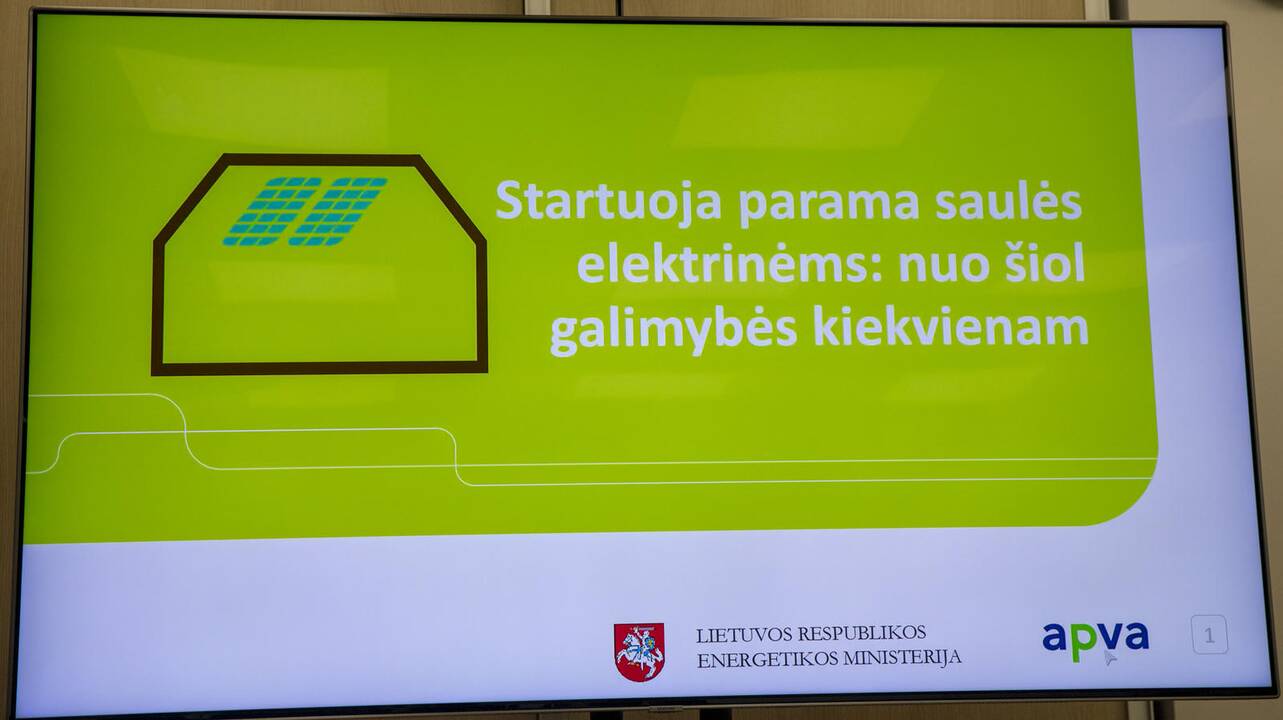 Startuoja parama saulės elektrinėms: nuo šiol galimybės kiekvienam

LIETUVOS RESPUBLIKOS
ENERGETIKOS MINISTERIJA

apva

1